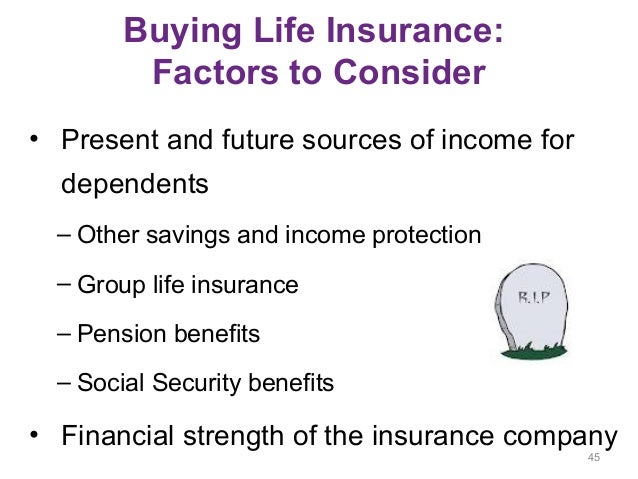 Buying Life Insurance: Factors to Consider

• Present and future sources of income for dependents

– Other savings and income protection

– Group life insurance

– Pension benefits

– Social Security benefits

R.I.P

• Financial strength of the insurance company

45